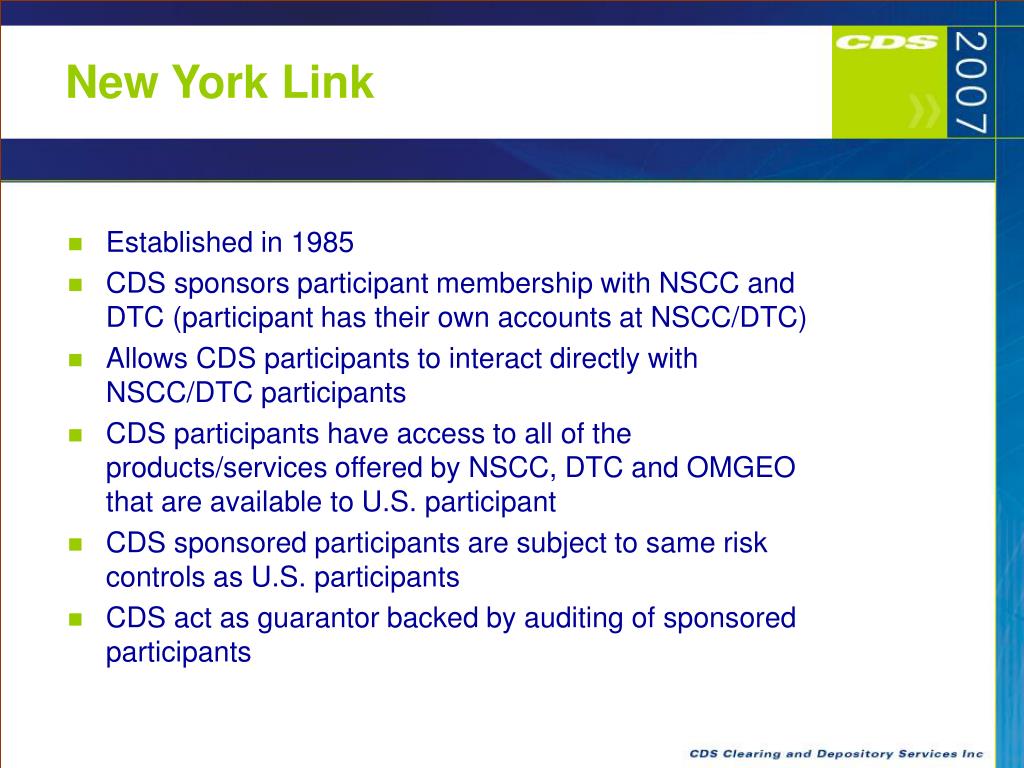 New York Link

CDS

2007

- Established in 1985
- CDS sponsors participant membership with NSCC and DTC (participant has their own accounts at NSCC/DTC)
- Allows CDS participants to interact directly with NSCC/DTC participants
- CDS participants have access to all of the products/services offered by NSCC, DTC and OMGEO that are available to U.S. participant
- CDS sponsored participants are subject to same risk controls as U.S. participants
- CDS act as guarantor backed by auditing of sponsored participants

CDS Clearing and Depository Services Inc